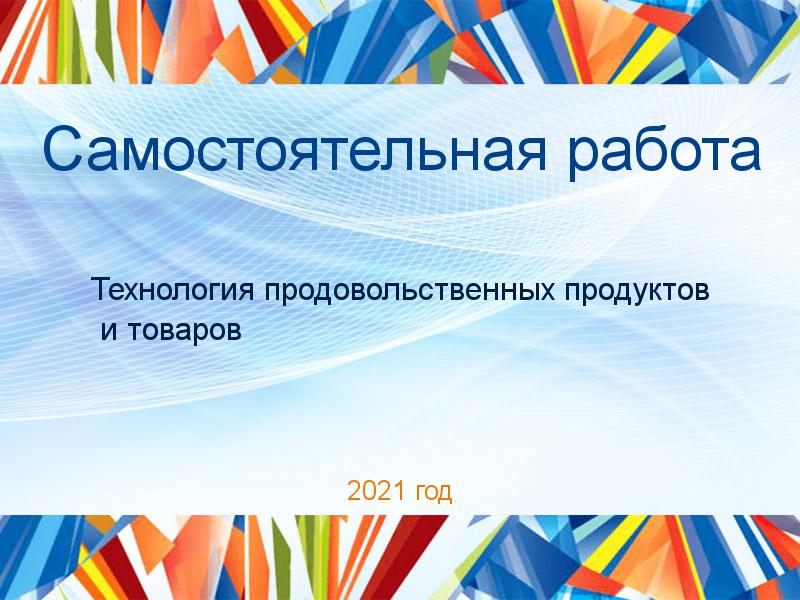 Самостоятельная работа

Технология продовольственных продуктов и товаров

2021 год